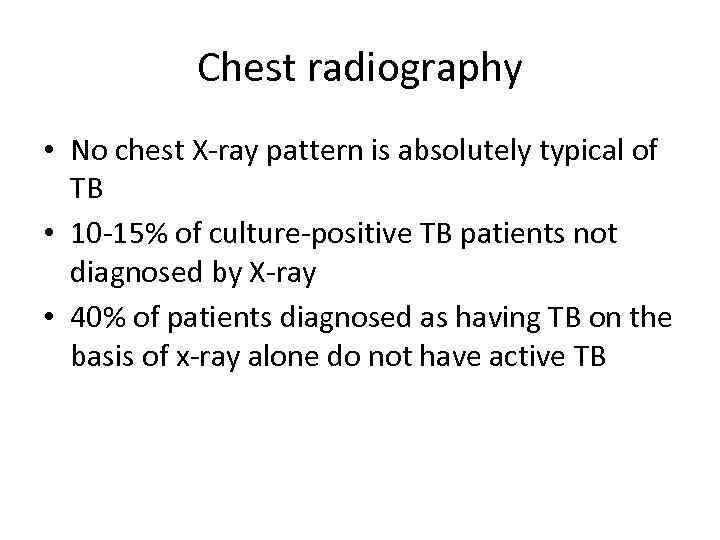 Chest radiography

• No chest X-ray pattern is absolutely typical of TB
• 10-15% of culture-positive TB patients not diagnosed by X-ray
• 40% of patients diagnosed as having TB on the basis of x-ray alone do not have active TB